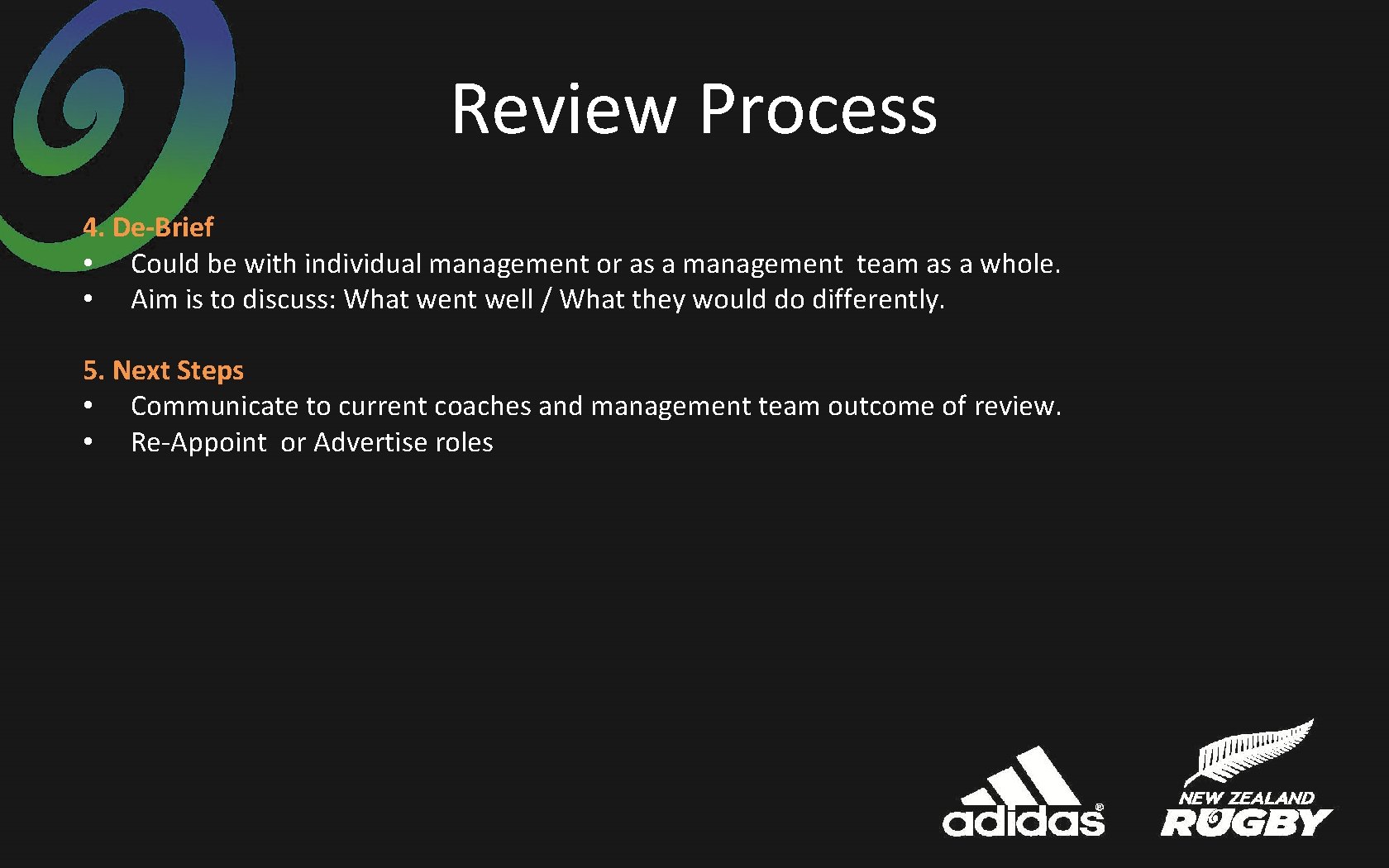 Review Process

4. De-Brief
• Could be with individual management or as a management team as a whole.
• Aim is to discuss: What went well / What they would do differently.

5. Next Steps
• Communicate to current coaches and management team outcome of review.
• Re-Appoint or Advertise roles

adidas®

NEW ZEALAND RUGBY